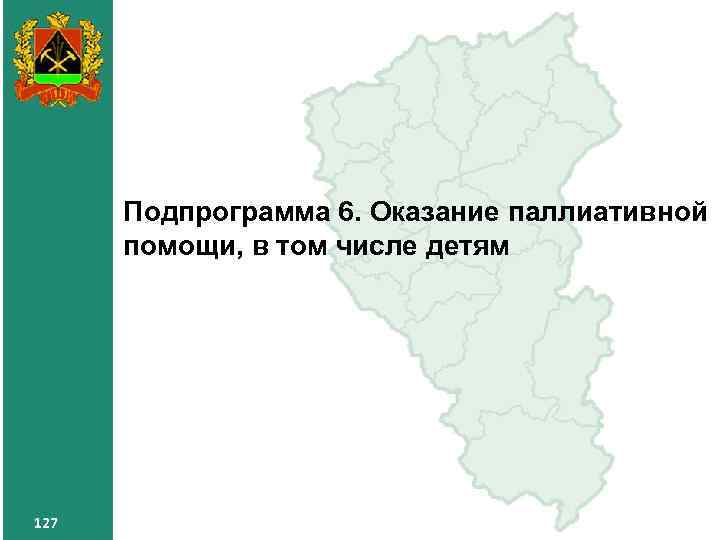 Подпрограмма 6. Оказание паллиативной помощи, в том числе детям

127